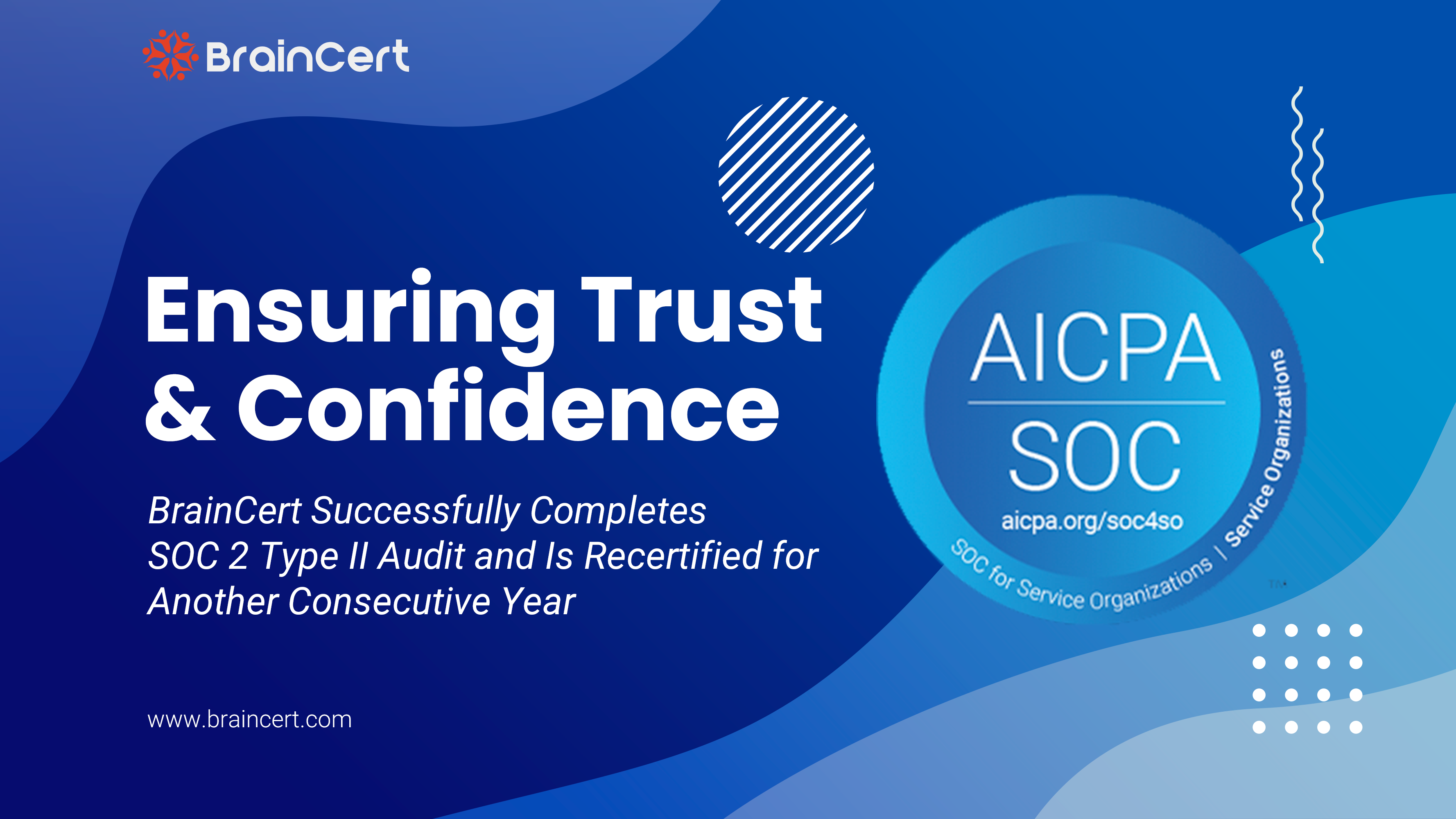 BrainCert

Ensuring Trust & Confidence

BrainCert Successfully Completes SOC 2 Type II Audit and Is Recertified for Another Consecutive Year

www.braincert.com

AICPA
SOC
aicpa.org/soc4so
SOC for Service Organizations | Service Organizations
TM